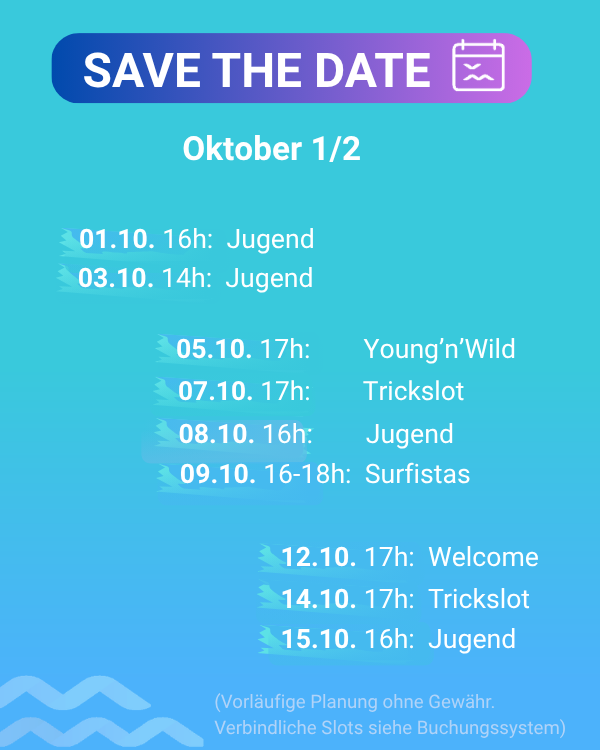 SAVE THE DATE

Oktober 1/2

01.10. 16h: Jugend
03.10. 14h: Jugend

05.10. 17h: Young'n'Wild
07.10. 17h: Trickslot
08.10. 16h: Jugend
09.10. 16-18h: Surfistas

12.10. 17h: Welcome
14.10. 17h: Trickslot
15.10. 16h: Jugend

(Vorläufige Planung ohne Gewähr. Verbindliche Slots siehe Buchungssystem)